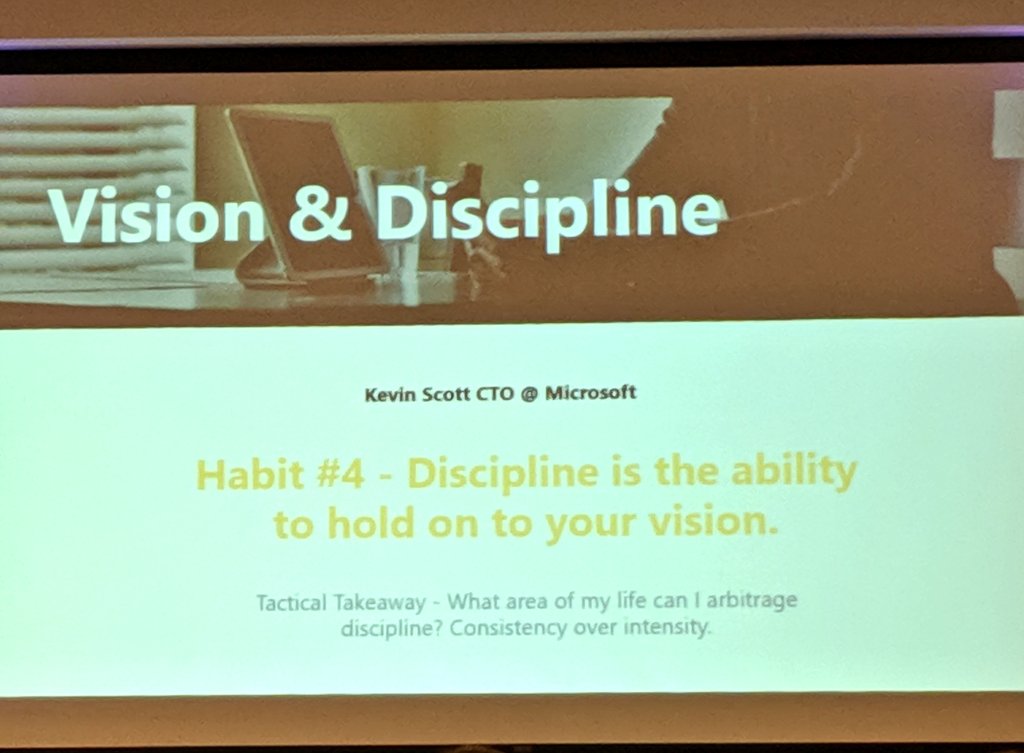 Vision & Discipline

Kevin Scott CTO @ Microsoft

Habit #4 - Discipline is the ability to hold on to your vision.

Tactical Takeaway - What area of my life can I arbitrage discipline? Consistency over intensity.